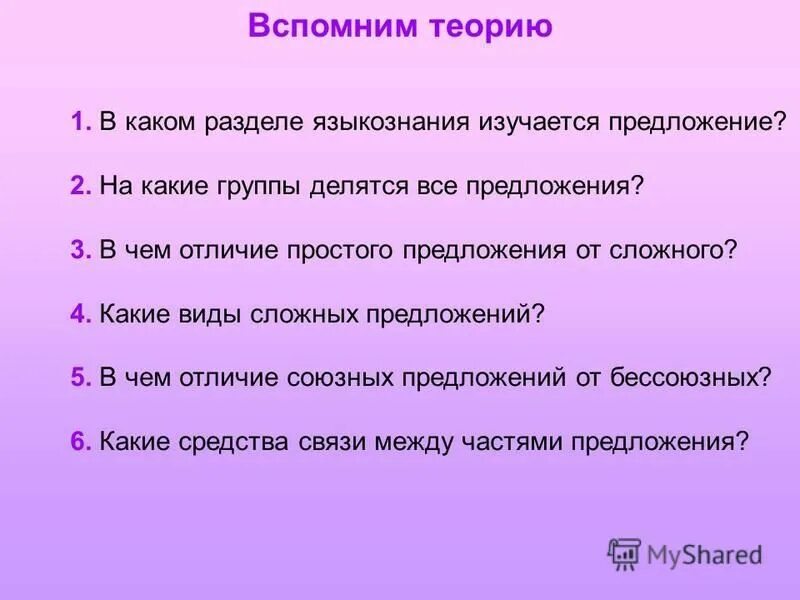 Вспомним теорию

1. В каком разделе языкознания изучается предложение?

2. На какие группы делятся все предложения?

3. В чем отличие простого предложения от сложного?

4. Какие виды сложных предложений?

5. В чем отличие союзных предложений от бессоюзных?

6. Какие средства связи между частями предложения?

MyShared